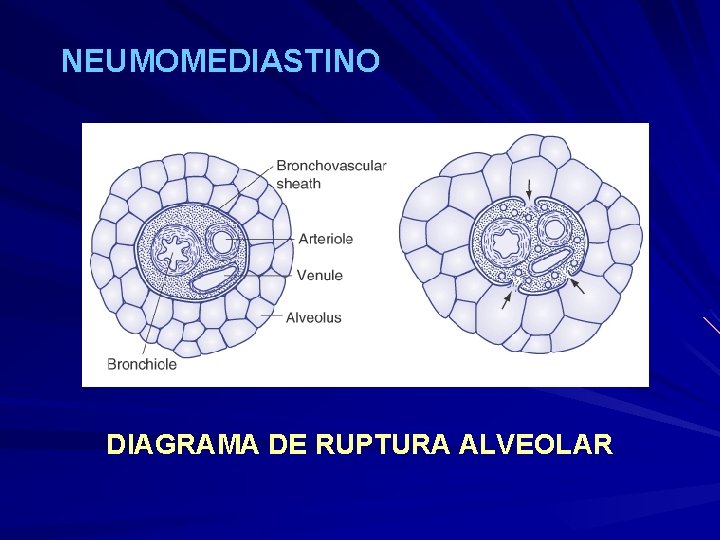 NEUMOMEDIASTINO

Bronchovascular sheath

Arteriole

Venule

Alveolus

Bronchicle

DIAGRAMA DE RUPTURA ALVEOLAR